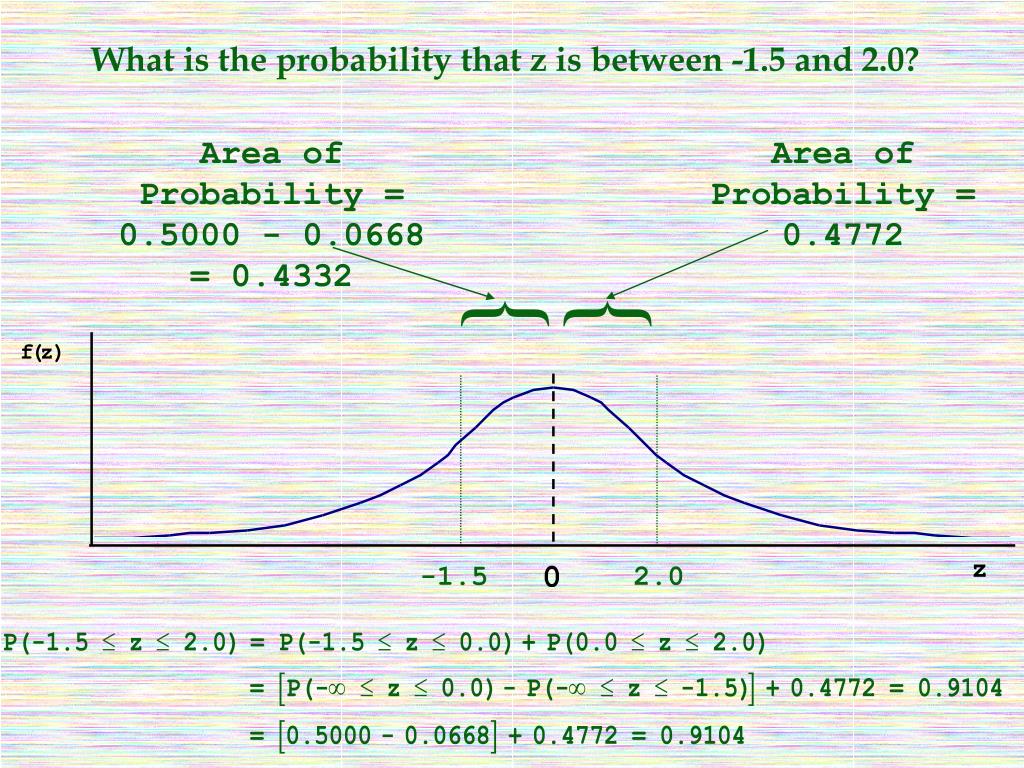 What is the probability that z is between -1.5 and 2.0?

Area of Probability = 0.5000 - 0.0668 = 0.4332

Area of Probability = 0.4772

f(z)

-1.5

0

2.0

z

$P(-1.5 \leq z \leq 2.0) = P(-1.5 \leq z \leq 0.0) + P(0.0 \leq z \leq 2.0)$

$= \left[P(-\infty \leq z \leq 0.0) - P(-\infty \leq z \leq -1.5)\right] + 0.4772 = 0.9104$

$= \left[0.5000 - 0.0668\right] + 0.4772 = 0.9104$